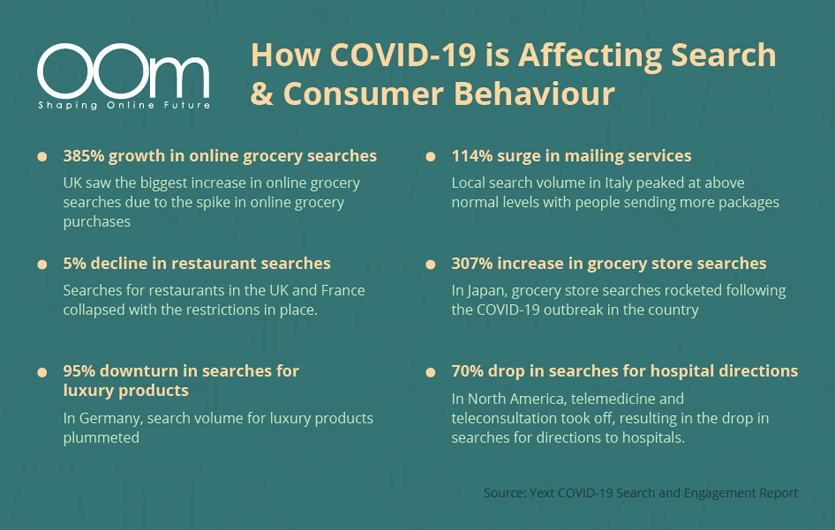 OOm
Shaping Online Future

How COVID-19 is Affecting Search & Consumer Behaviour

385% growth in online grocery searches
UK saw the biggest increase in online grocery searches due to the spike in online grocery purchases

5% decline in restaurant searches
Searches for restaurants in the UK and France collapsed with the restrictions in place.

95% downturn in searches for luxury products
In Germany, search volume for luxury products plummeted

114% surge in mailing services
Local search volume in Italy peaked at above normal levels with people sending more packages

307% increase in grocery store searches
In Japan, grocery store searches rocketed following the COVID-19 outbreak in the country

70% drop in searches for hospital directions
In North America, telemedicine and teleconsultation took off, resulting in the drop in searches for directions to hospitals.

Source: Yext COVID-19 Search and Engagement Report